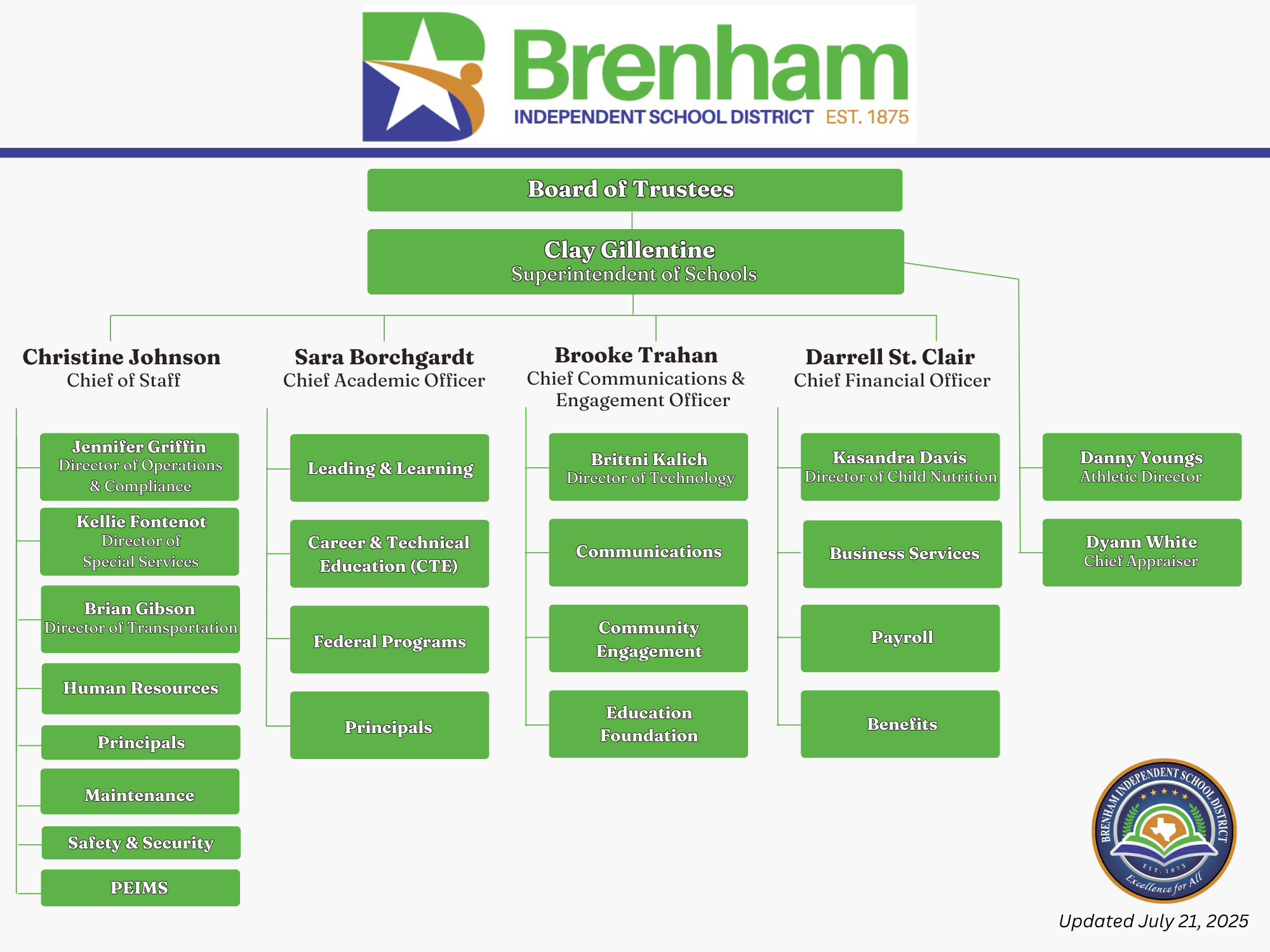 Brenham
INDEPENDENT SCHOOL DISTRICT EST. 1875

Board of Trustees

Clay Gillentine
Superintendent of Schools

Christine Johnson
Chief of Staff

Jennifer Griffin
Director of Operations & Compliance

Kellie Fontenot
Director of Special Services

Brian Gibson
Director of Transportation

Human Resources

Principals

Maintenance

Safety & Security

PEIMS

Sara Borchgardt
Chief Academic Officer

Leading & Learning

Career & Technical Education (CTE)

Federal Programs

Principals

Brooke Trahan
Chief Communications & Engagement Officer

Brittni Kalich
Director of Technology

Communications

Community Engagement

Education Foundation

Darrell St. Clair
Chief Financial Officer

Kasandra Davis
Director of Child Nutrition

Business Services

Payroll

Benefits

Danny Youngs
Athletic Director

Dyann White
Chief Appraiser

BRENHAM INDEPENDENT SCHOOL DISTRICT
EST. 1875
Excellence for All

Updated July 21, 2025